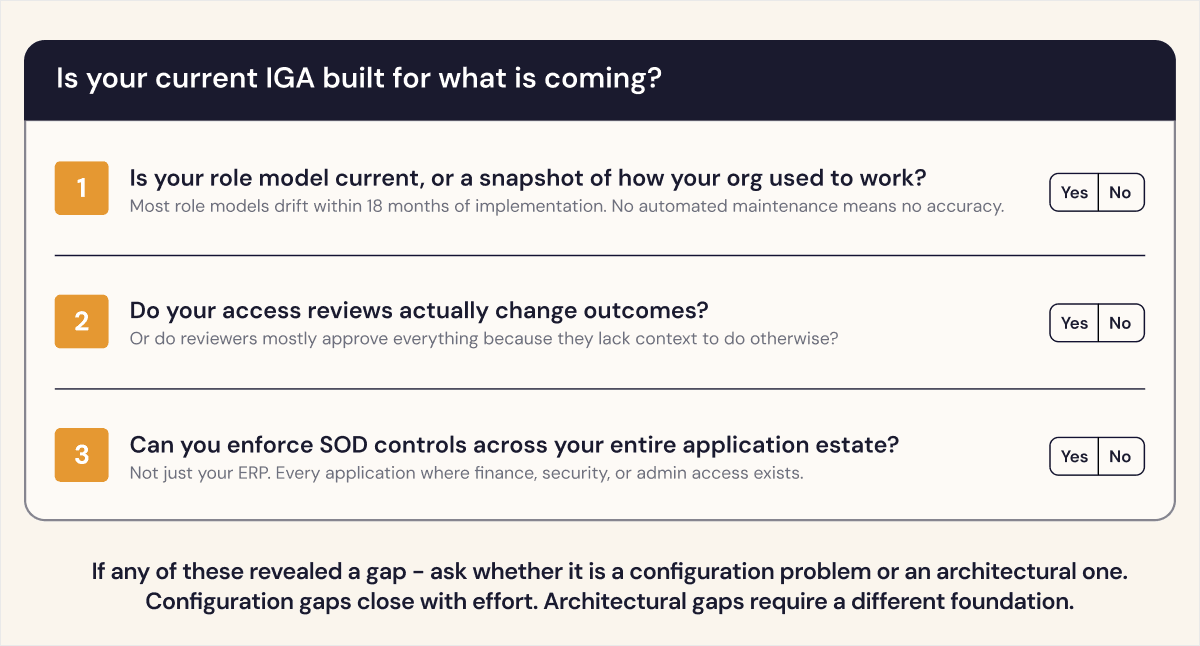 Is your current IGA built for what is coming?

1 Is your role model current, or a snapshot of how your org used to work?
Most role models drift within 18 months of implementation. No automated maintenance means no accuracy.
Yes No

2 Do your access reviews actually change outcomes?
Or do reviewers mostly approve everything because they lack context to do otherwise?
Yes No

3 Can you enforce SOD controls across your entire application estate?
Not just your ERP. Every application where finance, security, or admin access exists.
Yes No

If any of these revealed a gap - ask whether it is a configuration problem or an architectural one. Configuration gaps close with effort. Architectural gaps require a different foundation.